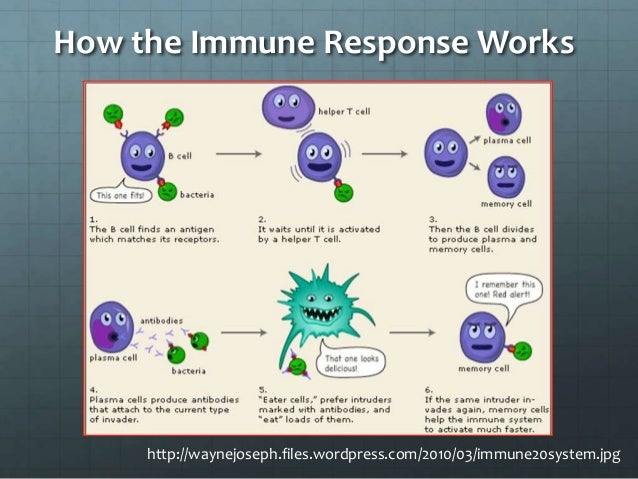 How the Immune Response Works

B cell

This one fits!

bacteria

1.
The B cell finds an antigen which matches its receptors.

helper T cell

2.
It waits until it is activated by a helper T cell.

plasma cell

memory cell

3.
Then the B cell divides to produce plasma and memory cells.

antibodies

plasma cell

bacteria

4.
Plasma cells produce antibodies that attach to the current type of invader.

That one looks delicious!

5.
"Eater cells," prefer intruders marked with antibodies, and "eat" loads of them.

I remember this one! Red alert!

memory cell

6.
If the same intruder invades again, memory cells help the immune system to activate much faster.

http://waynejoseph.files.wordpress.com/2010/03/immune20system.jpg